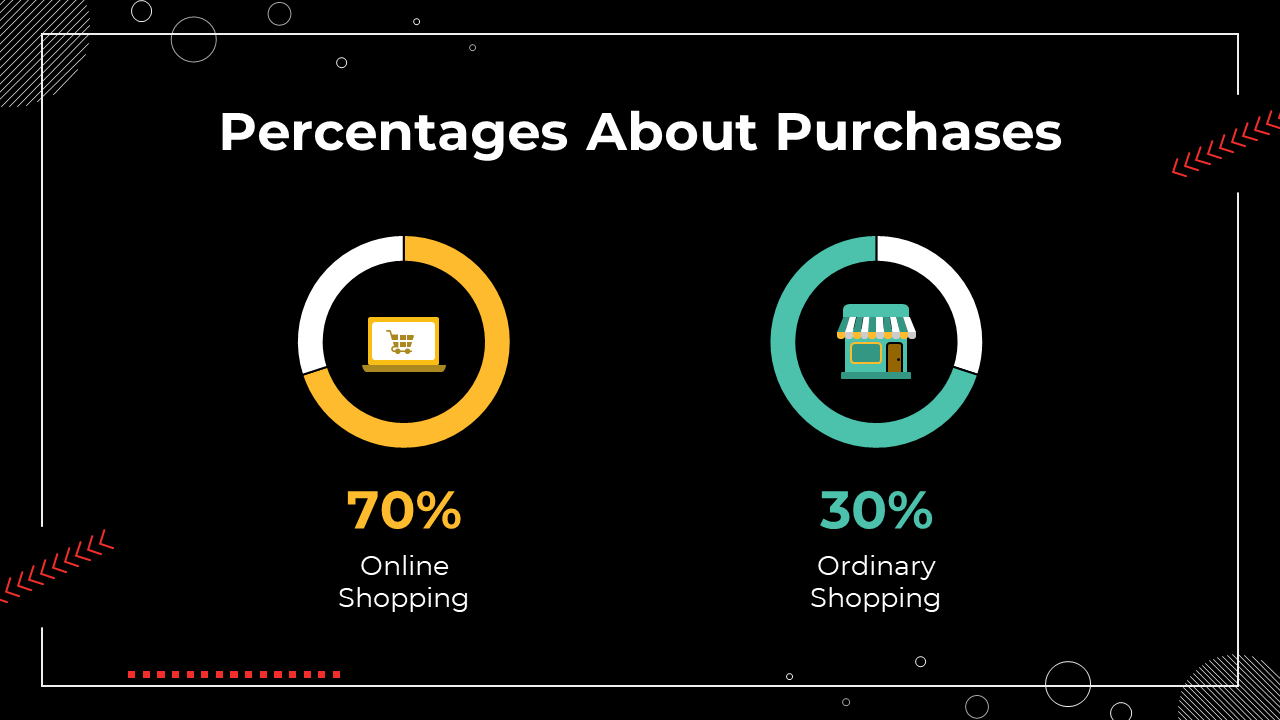 Percentages About Purchases

70%
Online Shopping

30%
Ordinary Shopping